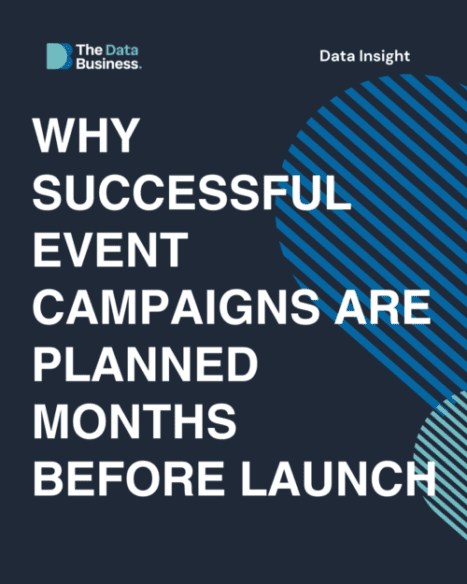 The Data Business.

Data Insight

WHY SUCCESSFUL EVENT CAMPAIGNS ARE PLANNED MONTHS BEFORE LAUNCH